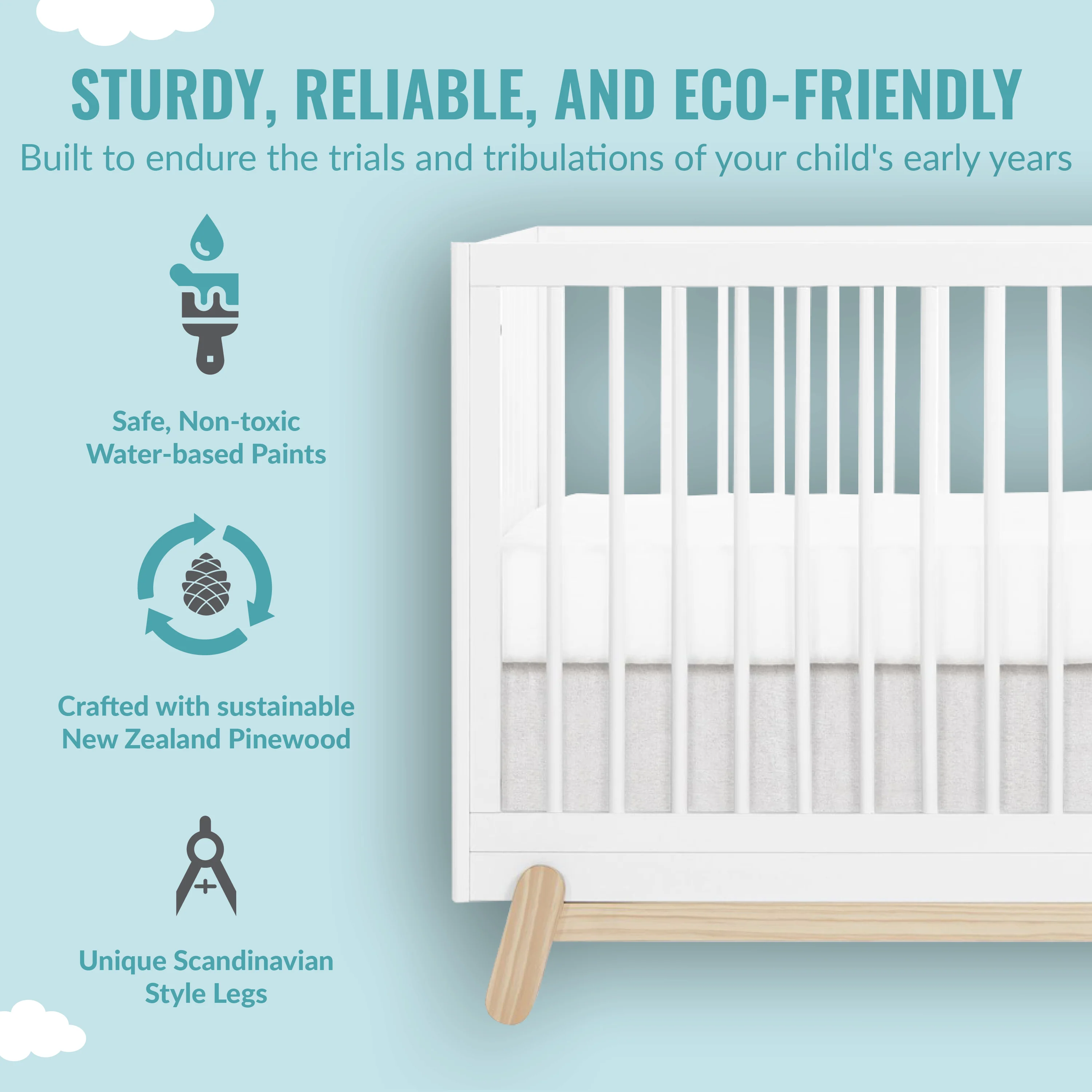 STURDY, RELIABLE, AND ECO-FRIENDLY

Built to endure the trials and tribulations of your child's early years

Safe, Non-toxic
Water-based Paints

Crafted with sustainable
New Zealand Pinewood

Unique Scandinavian
Style Legs